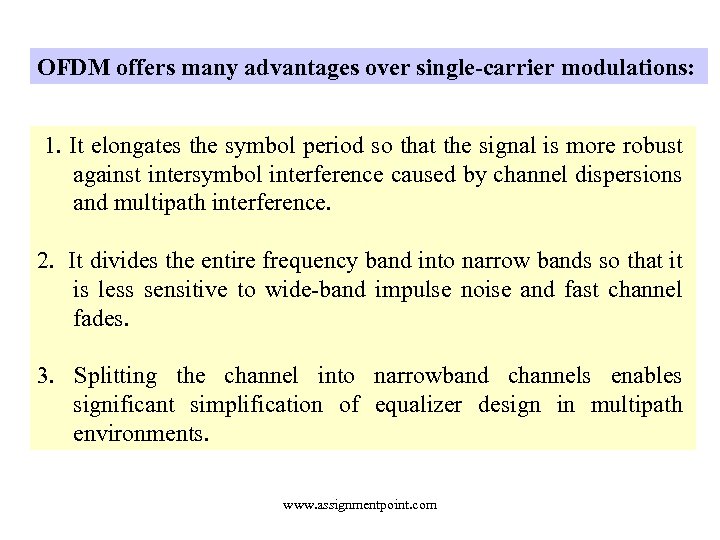 OFDM offers many advantages over single-carrier modulations:

1. It elongates the symbol period so that the signal is more robust against intersymbol interference caused by channel dispersions and multipath interference.

2. It divides the entire frequency band into narrow bands so that it is less sensitive to wide-band impulse noise and fast channel fades.

3. Splitting the channel into narrowband channels enables significant simplification of equalizer design in multipath environments.

www.assignmentpoint.com